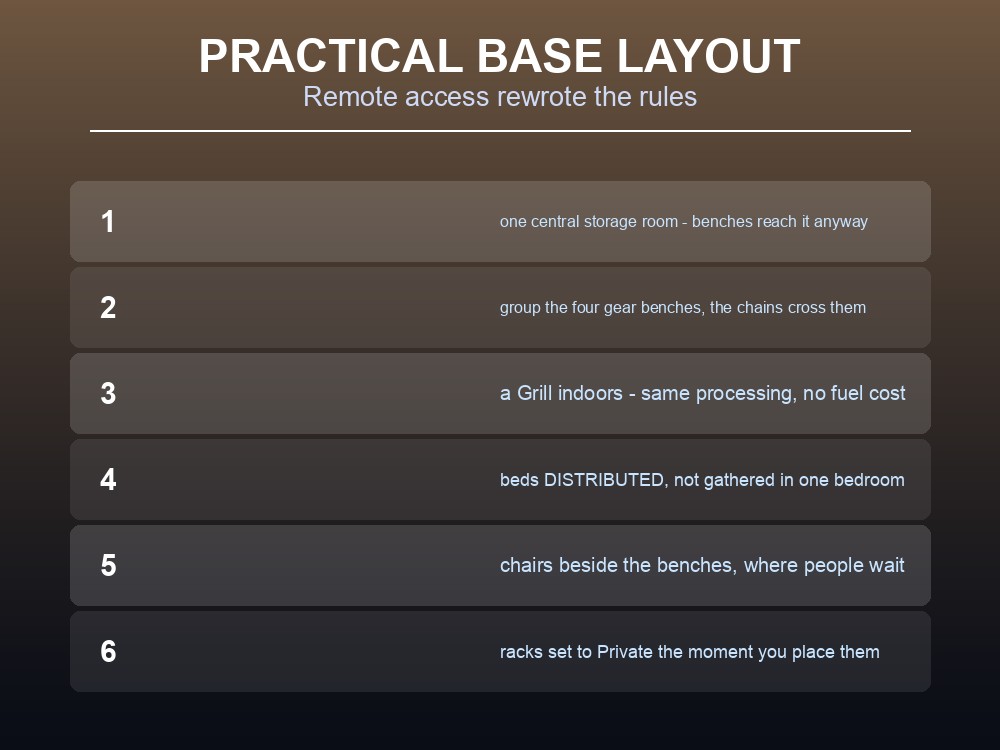 PRACTICAL BASE LAYOUT
Remote access rewrote the rules

1 one central storage room - benches reach it anyway

2 group the four gear benches, the chains cross them

3 a Grill indoors - same processing, no fuel cost

4 beds DISTRIBUTED, not gathered in one bedroom

5 chairs beside the benches, where people wait

6 racks set to Private the moment you place them